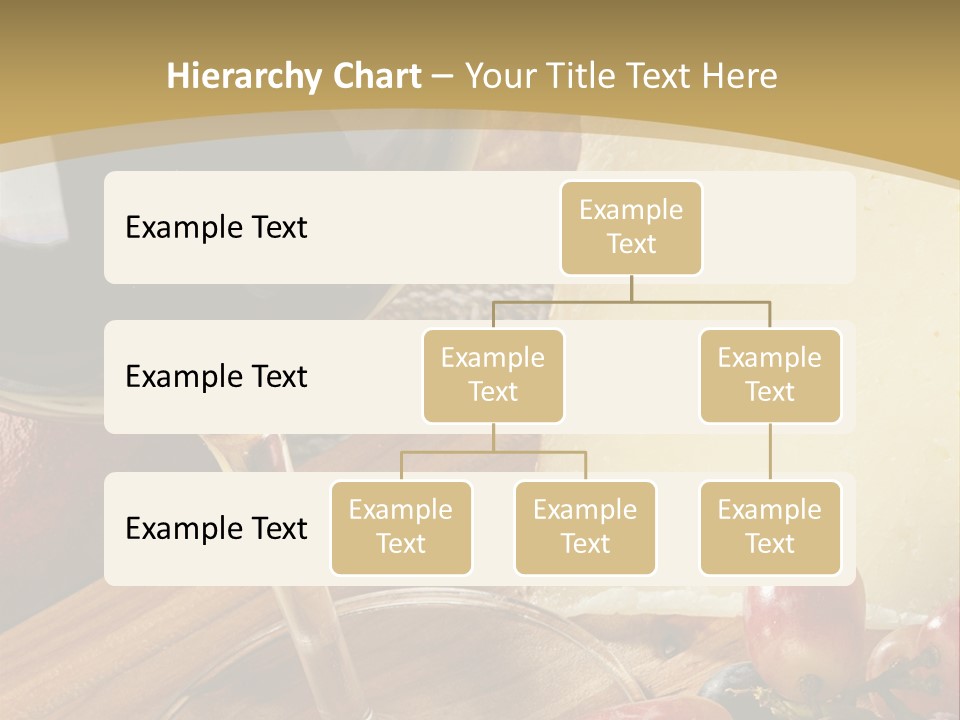 Hierarchy Chart – Your Title Text Here

Example Text

Example Text

Example Text

Example Text

Example Text

Example Text

Example Text

Example Text

Example Text